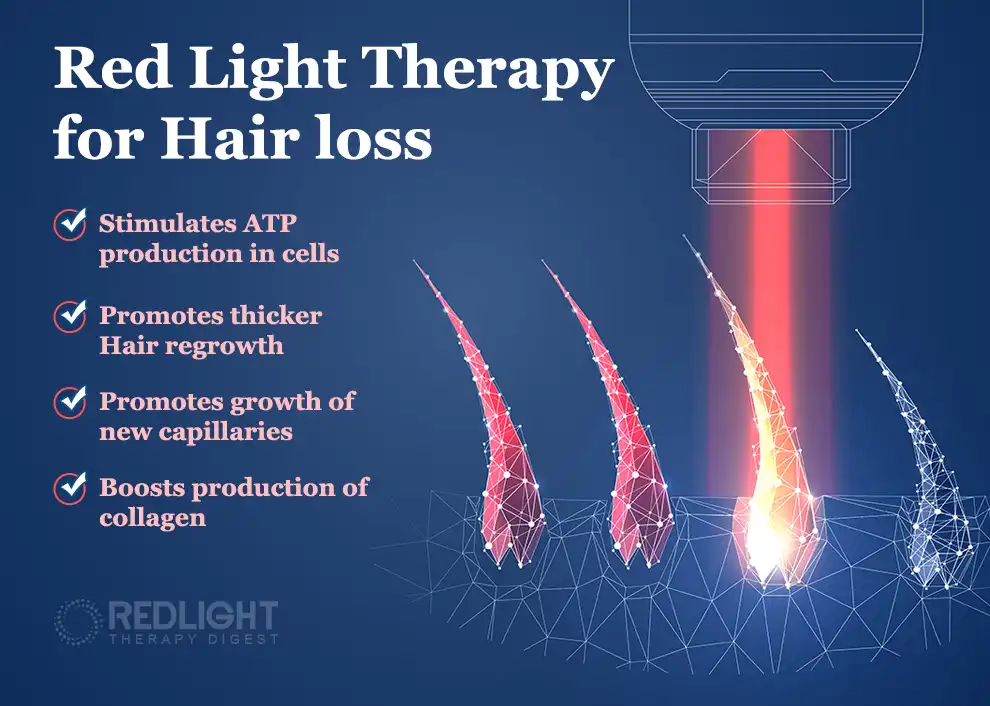 Red Light Therapy for Hair loss

Stimulates ATP production in cells

Promotes thicker Hair regrowth

Promotes growth of new capillaries

Boosts production of collagen

REDLIGHT THERAPY DIGEST